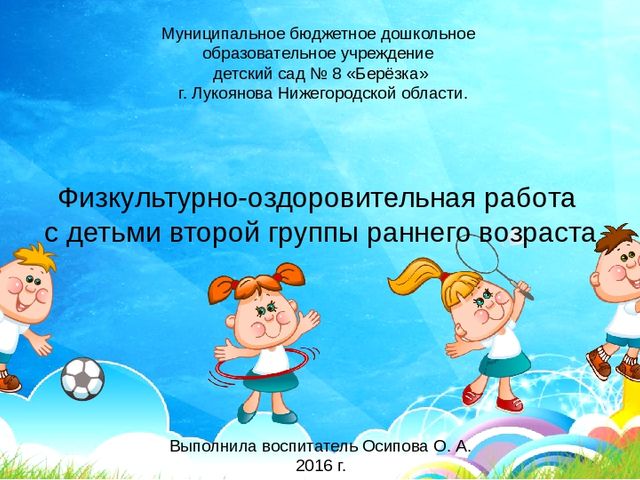 Муниципальное бюджетное дошкольное образовательное учреждение детский сад № 8 «Берёзка» г. Лукоянова Нижегородской области.

Физкультурно-оздоровительная работа с детьми второй группы раннего возраста

Выполнила воспитатель Осипова О. А.
2016 г.